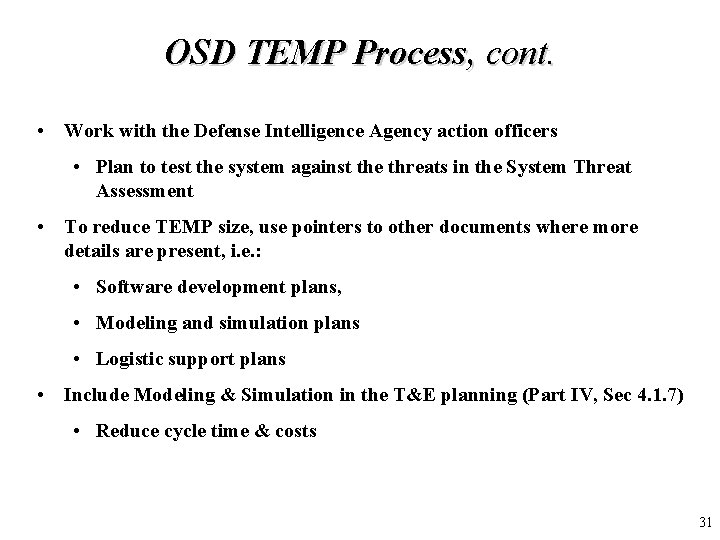 OSD TEMP Process, cont.

• Work with the Defense Intelligence Agency action officers

• Plan to test the system against the threats in the System Threat Assessment

• To reduce TEMP size, use pointers to other documents where more details are present, i.e.:

• Software development plans,

• Modeling and simulation plans

• Logistic support plans

• Include Modeling & Simulation in the T&E planning (Part IV, Sec 4.1.7)

• Reduce cycle time & costs

31